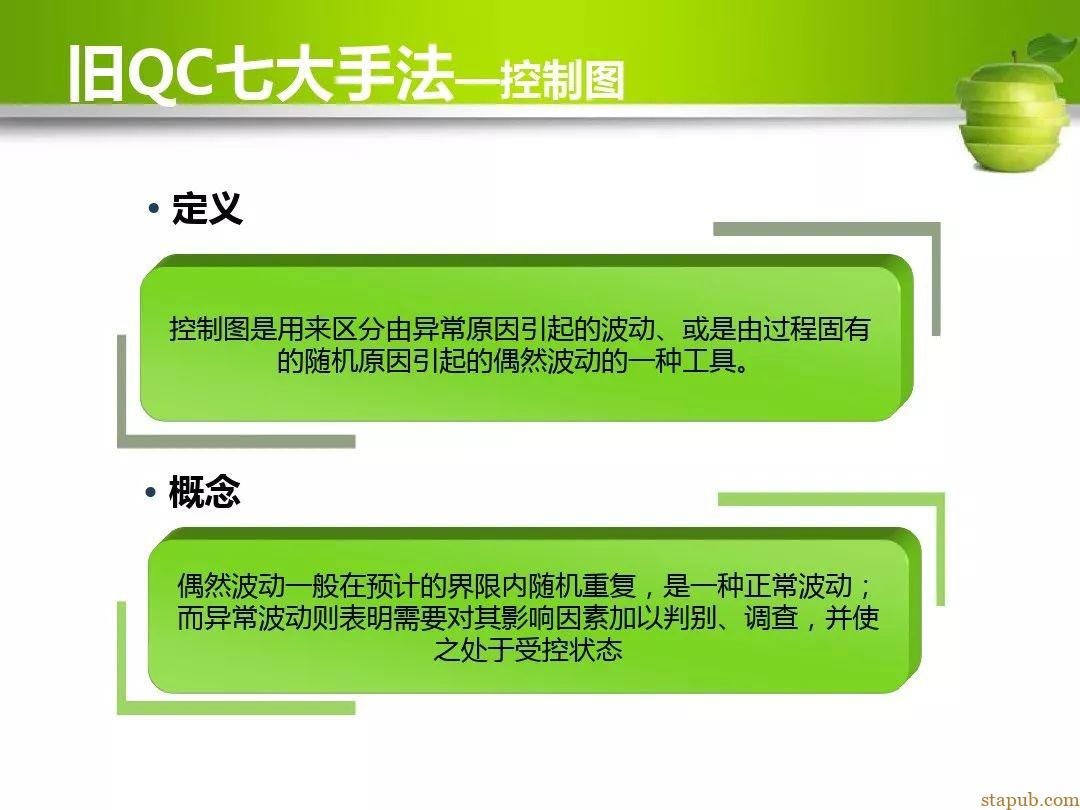 旧QC七大手法—控制图

• 定义

控制图是用来区分由异常原因引起的波动、或是由过程固有的随机原因引起的偶然波动的一种工具。

• 概念

偶然波动一般在预计的界限内随机重复，是一种正常波动；而异常波动则表明需要对其影响因素加以判别、调查，并使之处于受控状态

stapub.com